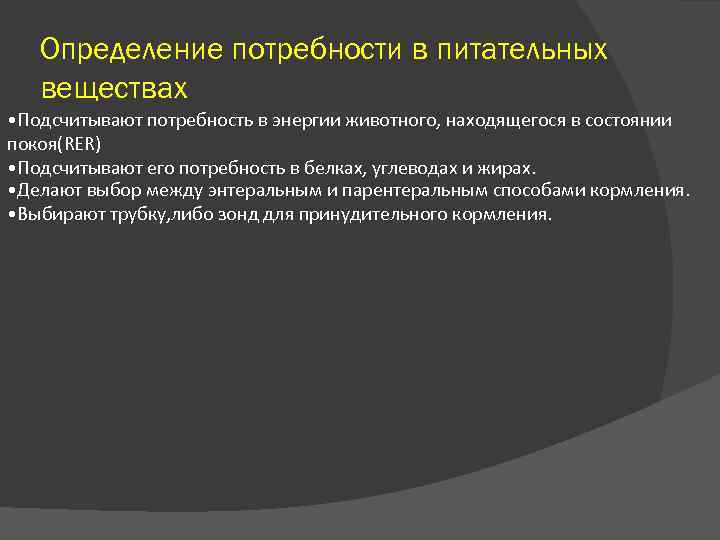 Определение потребности в питательных веществах

•Подсчитывают потребность в энергии животного, находящегося в состоянии покоя(RER)
•Подсчитывают его потребность в белках, углеводах и жирах.
•Делают выбор между энтеральным и парентеральным способами кормления.
•Выбирают трубку,либо зонд для принудительного кормления.